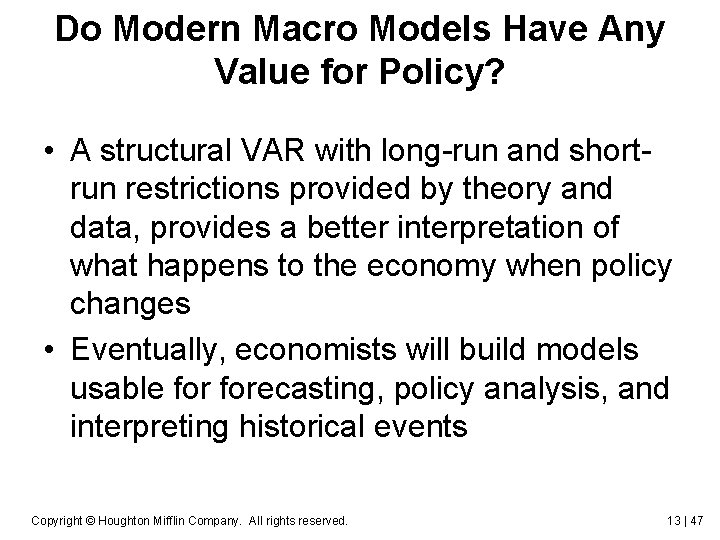 Do Modern Macro Models Have Any Value for Policy?

• A structural VAR with long-run and short-run restrictions provided by theory and data, provides a better interpretation of what happens to the economy when policy changes

• Eventually, economists will build models usable for forecasting, policy analysis, and interpreting historical events

Copyright © Houghton Mifflin Company. All rights reserved.

13 | 47